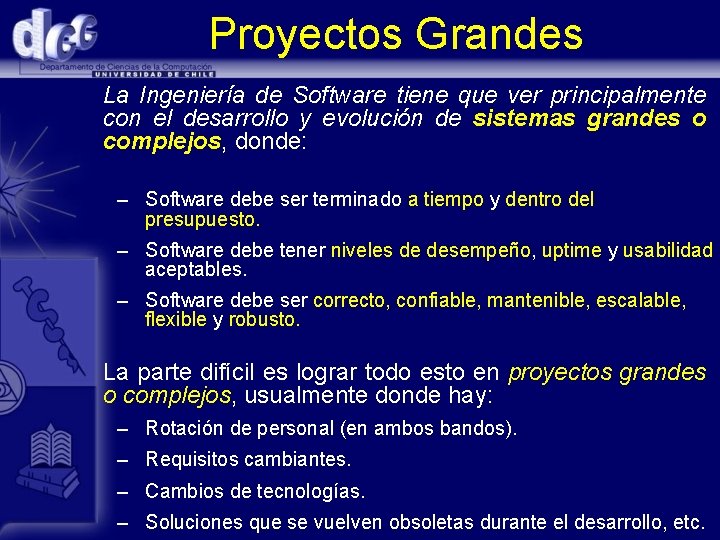 dcc

Departamento de Ciencias de la Computación
UNIVERSIDAD DE CHILE

Proyectos Grandes

La Ingeniería de Software tiene que ver principalmente con el desarrollo y evolución de sistemas grandes o complejos, donde:

– Software debe ser terminado a tiempo y dentro del presupuesto.
– Software debe tener niveles de desempeño, uptime y usabilidad aceptables.
– Software debe ser correcto, confiable, mantenible, escalable, flexible y robusto.

La parte difícil es lograr todo esto en proyectos grandes o complejos, usualmente donde hay:

– Rotación de personal (en ambos bandos).
– Requisitos cambiantes.
– Cambios de tecnologías.
– Soluciones que se vuelven obsoletas durante el desarrollo, etc.